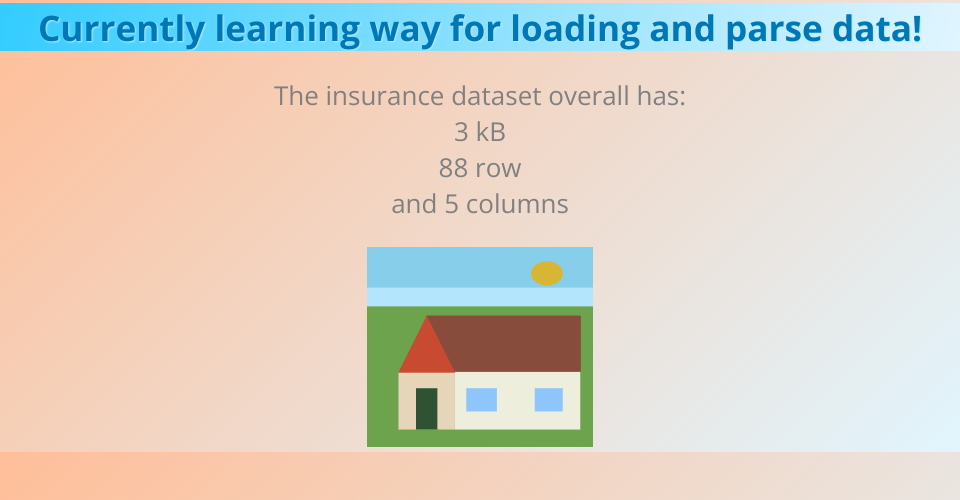 Currently learning way for loading and parse data!

The insurance dataset overall has:
3 kB
88 row
and 5 columns